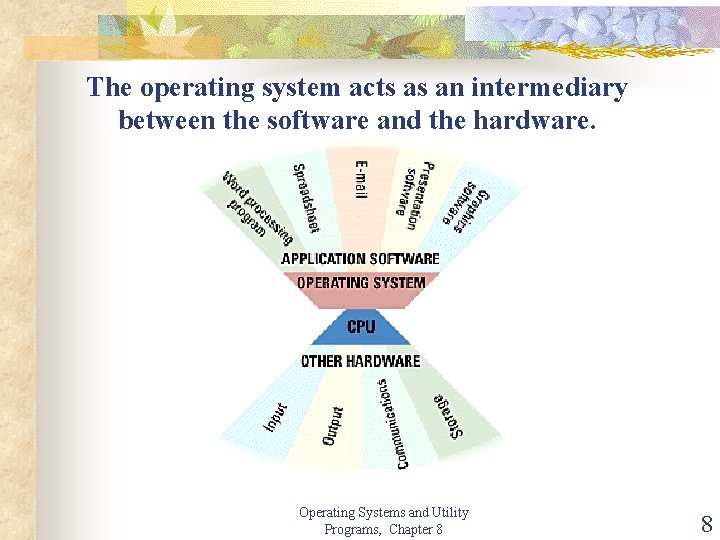 The operating system acts as an intermediary between the software and the hardware.

Word processing program
Spreadsheet
E-mail
Presentation software
Graphics software
APPLICATION SOFTWARE
OPERATING SYSTEM
CPU
OTHER HARDWARE
Input
Output
Communications
Storage

Operating Systems and Utility Programs, Chapter 8

8